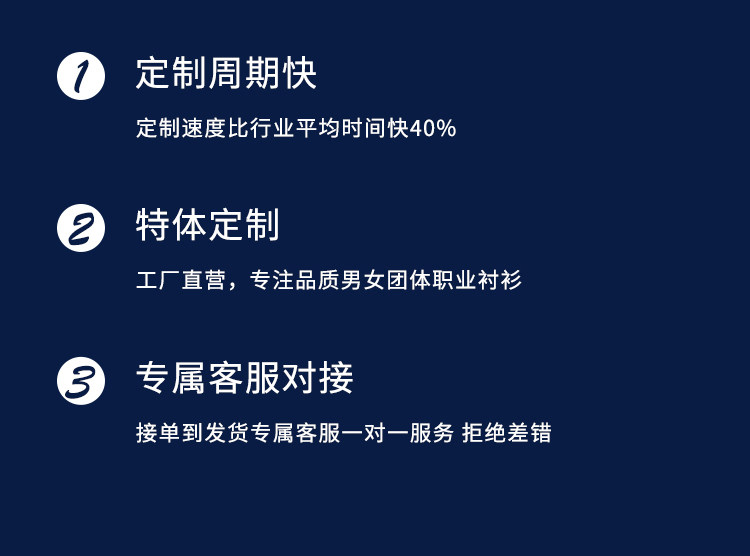 1 定制周期快

定制速度比行业平均时间快40%

2 特体定制

工厂直营，专注品质男女团体职业衬衫

3 专属客服对接

接单到发货专属客服一对一服务 拒绝差错